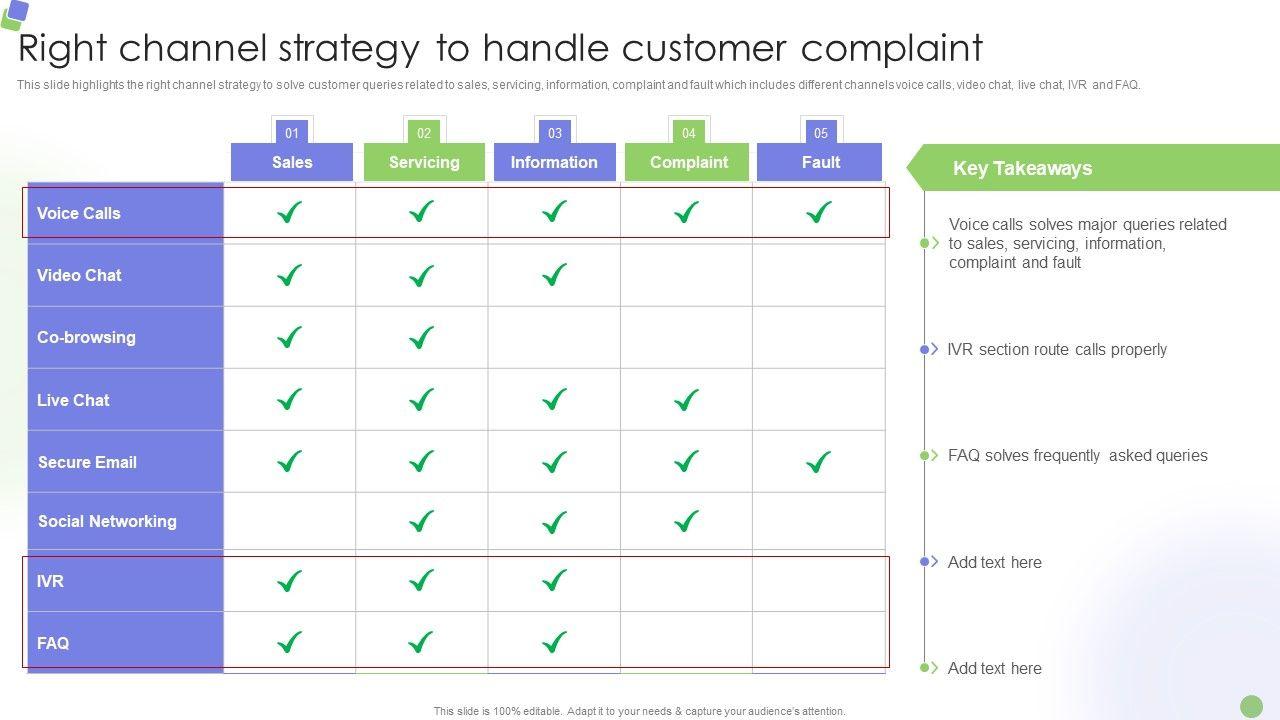 Right channel strategy to handle customer complaint

This slide highlights the right channel strategy to solve customer queries related to sales, servicing, information, complaint and fault which includes different channels voice calls, video chat, live chat, IVR and FAQ.

| | 01 Sales | 02 Servicing | 03 Information | 04 Complaint | 05 Fault |
|---|---|---|---|---|---|
| Voice Calls | ✓ | ✓ | ✓ | ✓ | ✓ |
| Video Chat | ✓ | ✓ | ✓ | | |
| Co-browsing | ✓ | ✓ | | | |
| Live Chat | ✓ | ✓ | ✓ | ✓ | |
| Secure Email | ✓ | ✓ | ✓ | ✓ | ✓ |
| Social Networking | | ✓ | ✓ | ✓ | |
| IVR | ✓ | ✓ | ✓ | | |
| FAQ | ✓ | ✓ | ✓ | | |

Key Takeaways

Voice calls solves major queries related to sales, servicing, information, complaint and fault

IVR section route calls properly

FAQ solves frequently asked queries

Add text here

Add text here

This slide is 100% editable. Adapt it to your needs & capture your audience's attention.